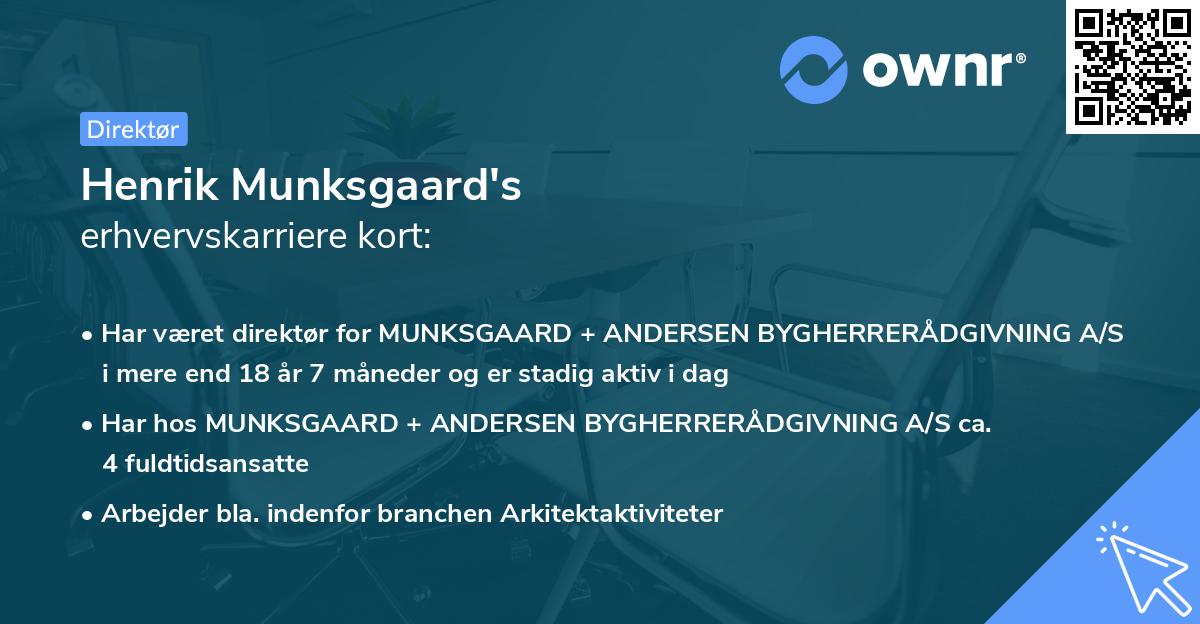 ownr®

Direktør

Henrik Munksgaard's
erhvervskarriere kort:

• Har været direktør for MUNKSGAARD + ANDERSEN BYGHERRERÅDGIVNING A/S i mere end 18 år 7 måneder og er stadig aktiv i dag

• Har hos MUNKSGAARD + ANDERSEN BYGHERRERÅDGIVNING A/S ca. 4 fuldtidsansatte

• Arbejder bla. indenfor branchen Arkitektaktiviteter